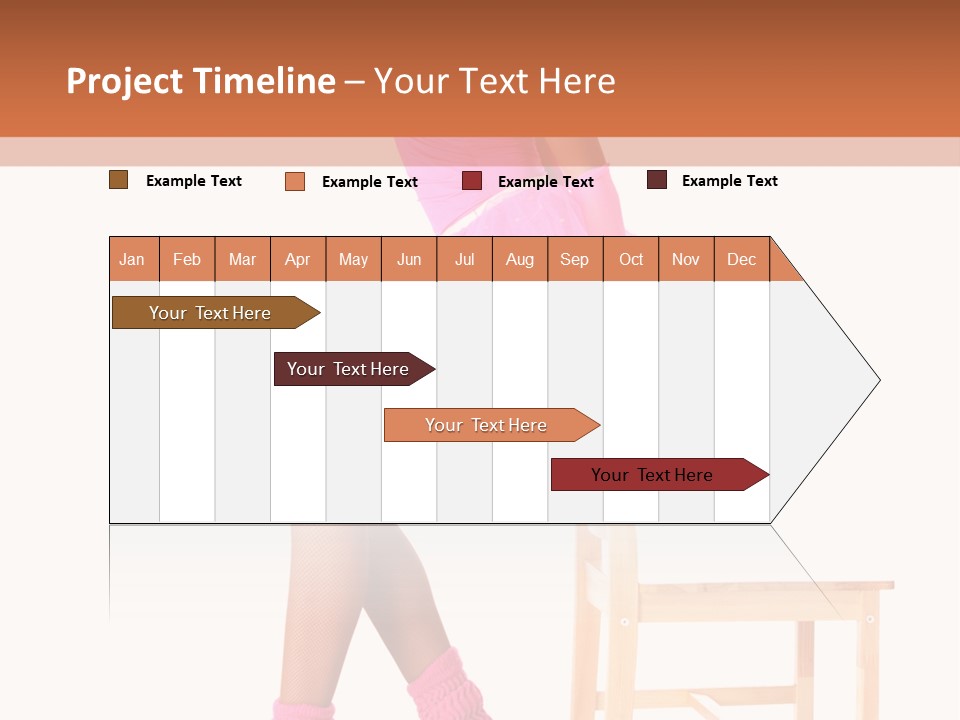 Project Timeline – Your Text Here

Example Text
Example Text
Example Text
Example Text

| Jan | Feb | Mar | Apr | May | Jun | Jul | Aug | Sep | Oct | Nov | Dec |
|---|---|---|---|---|---|---|---|---|---|---|---|

Your Text Here

Your Text Here

Your Text Here

Your Text Here